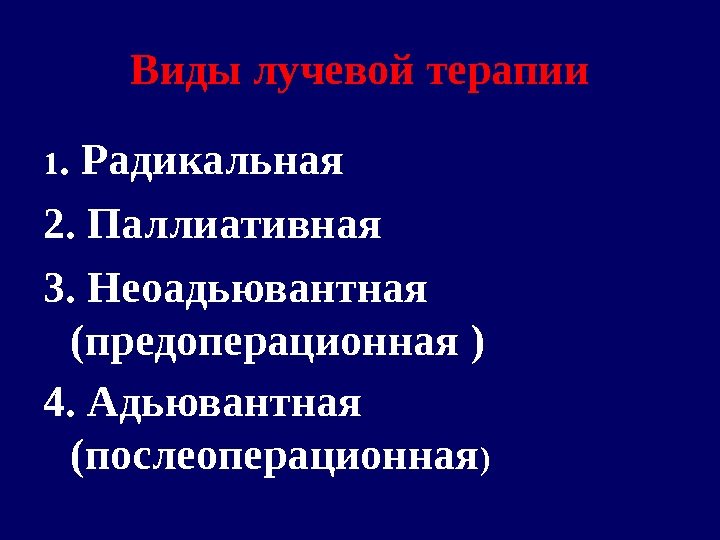 Виды лучевой терапии

1. Радикальная

2. Паллиативная

3. Неоадьювантная (предоперационная )

4. Адьювантная (послеоперационная)